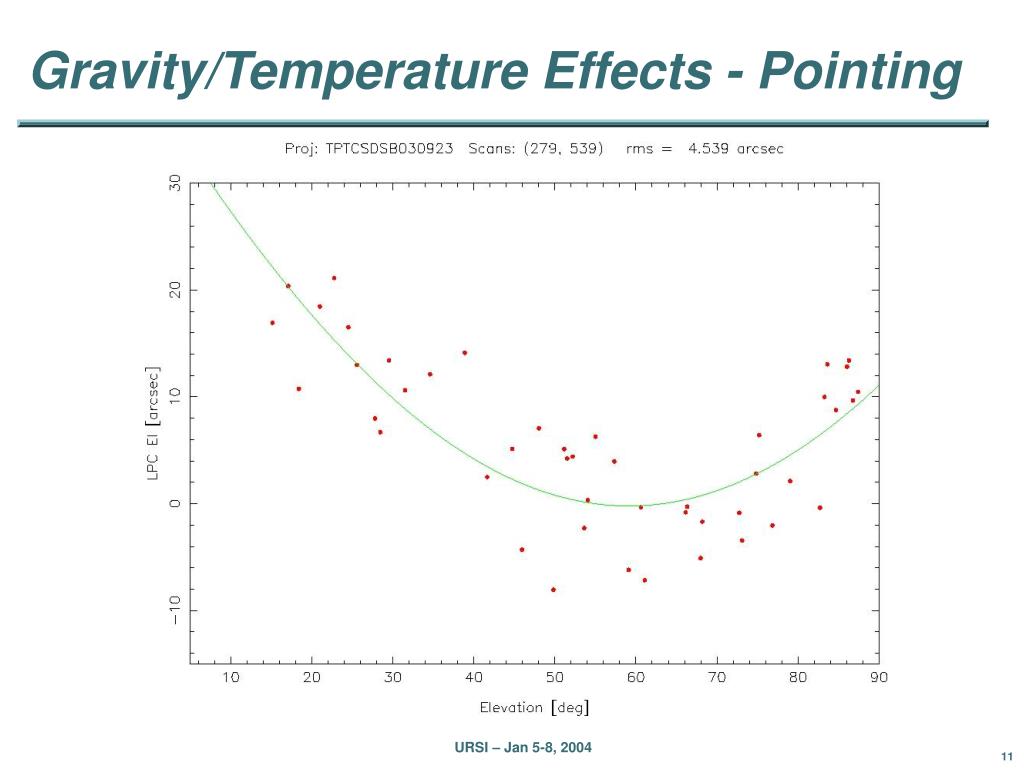 Gravity/Temperature Effects - Pointing

Proj: TPTCSDSB030923 Scans: (279, 539) rms = 4.539 arcsec

LPC El [arcsec]

30
20
10
0
−10

10 20 30 40 50 60 70 80 90

Elevation [deg]

URSI – Jan 5-8, 2004

11